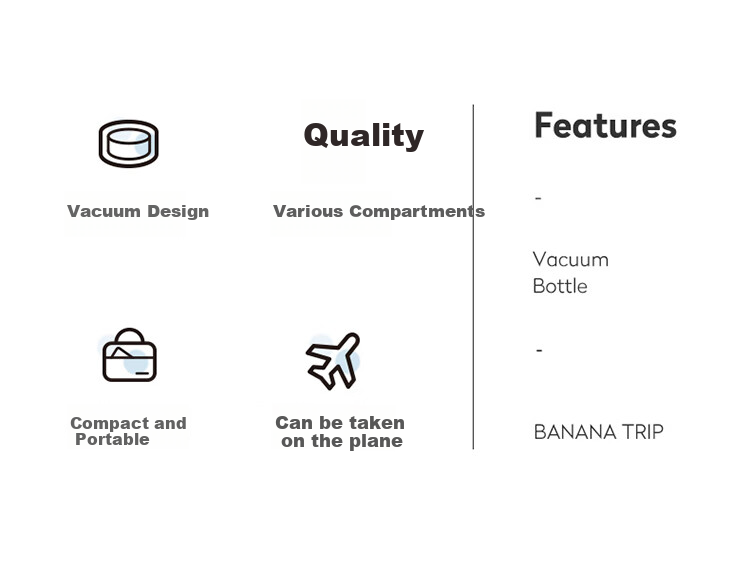 Quality

Vacuum Design

Various Compartments

Compact and Portable

Can be taken on the plane

Features

-

Vacuum Bottle

-

BANANA TRIP